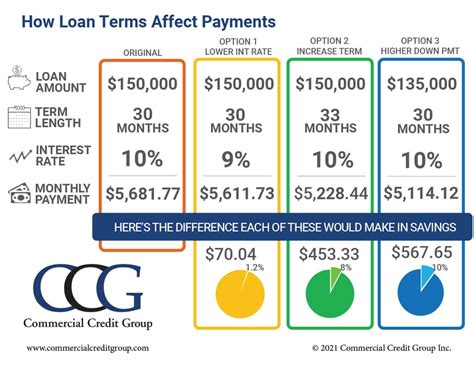 How Loan Terms Affect Payments

| | ORIGINAL | OPTION 1 LOWER INT RATE | OPTION 2 INCREASE TERM | OPTION 3 HIGHER DOWN PMT |
|---|---|---|---|---|
| LOAN AMOUNT | $150,000 | $150,000 | $150,000 | $135,000 |
| TERM LENGTH | 30 MONTHS | 30 MONTHS | 33 MONTHS | 30 MONTHS |
| INTEREST RATE | 10% | 9% | 10% | 10% |
| MONTHLY PAYMENT | $5,681.77 | $5,611.73 | $5,228.44 | $5,114.12 |

HERE'S THE DIFFERENCE EACH OF THESE WOULD MAKE IN SAVINGS

$70.04
1.2%

$453.33
8%

$567.65
10%

CCG
Commercial Credit Group

www.commercialcreditgroup.com

© 2021 Commercial Credit Group Inc.